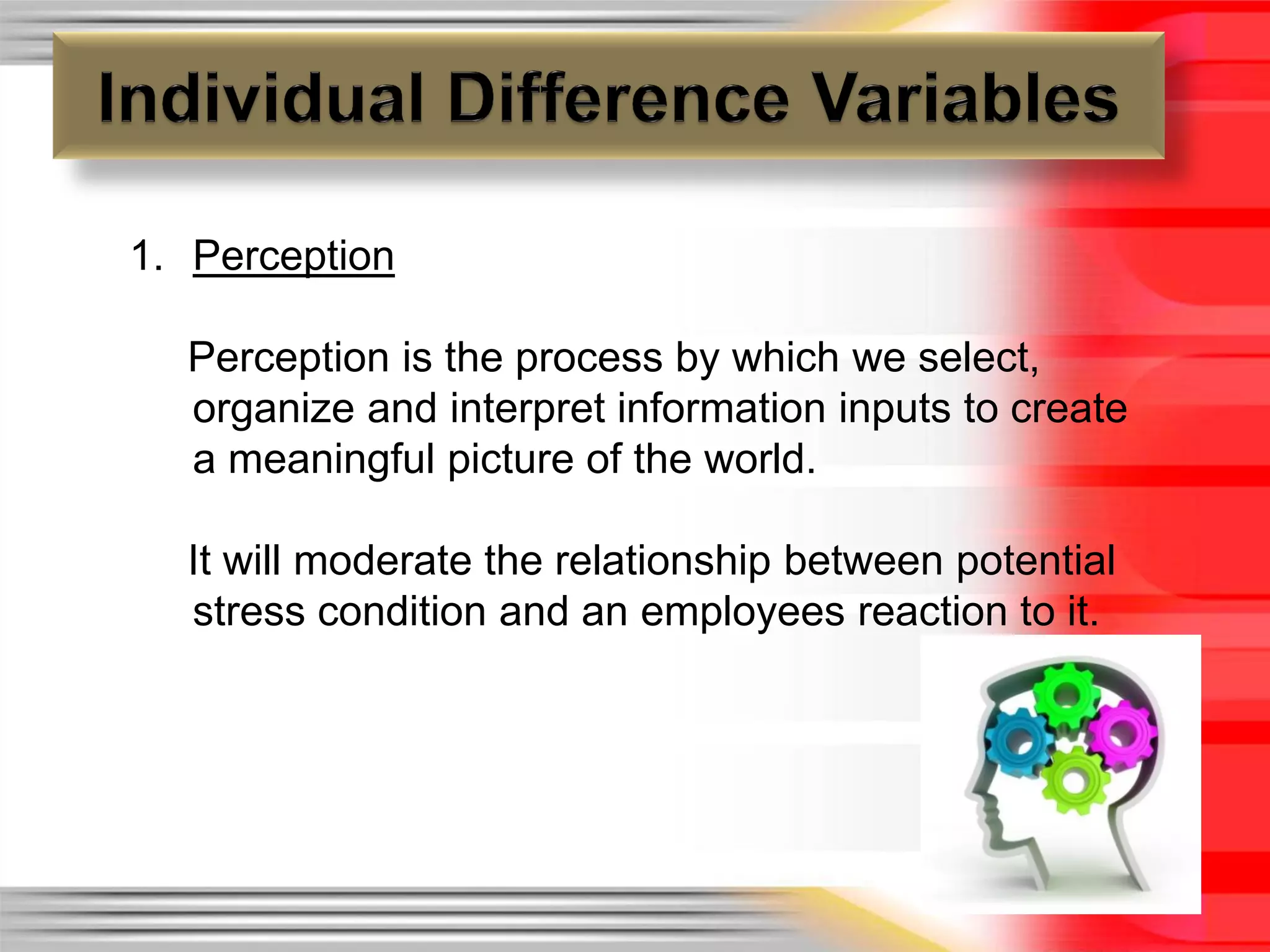 Individual Difference Variables

1. Perception

Perception is the process by which we select, organize and interpret information inputs to create a meaningful picture of the world.

It will moderate the relationship between potential stress condition and an employees reaction to it.